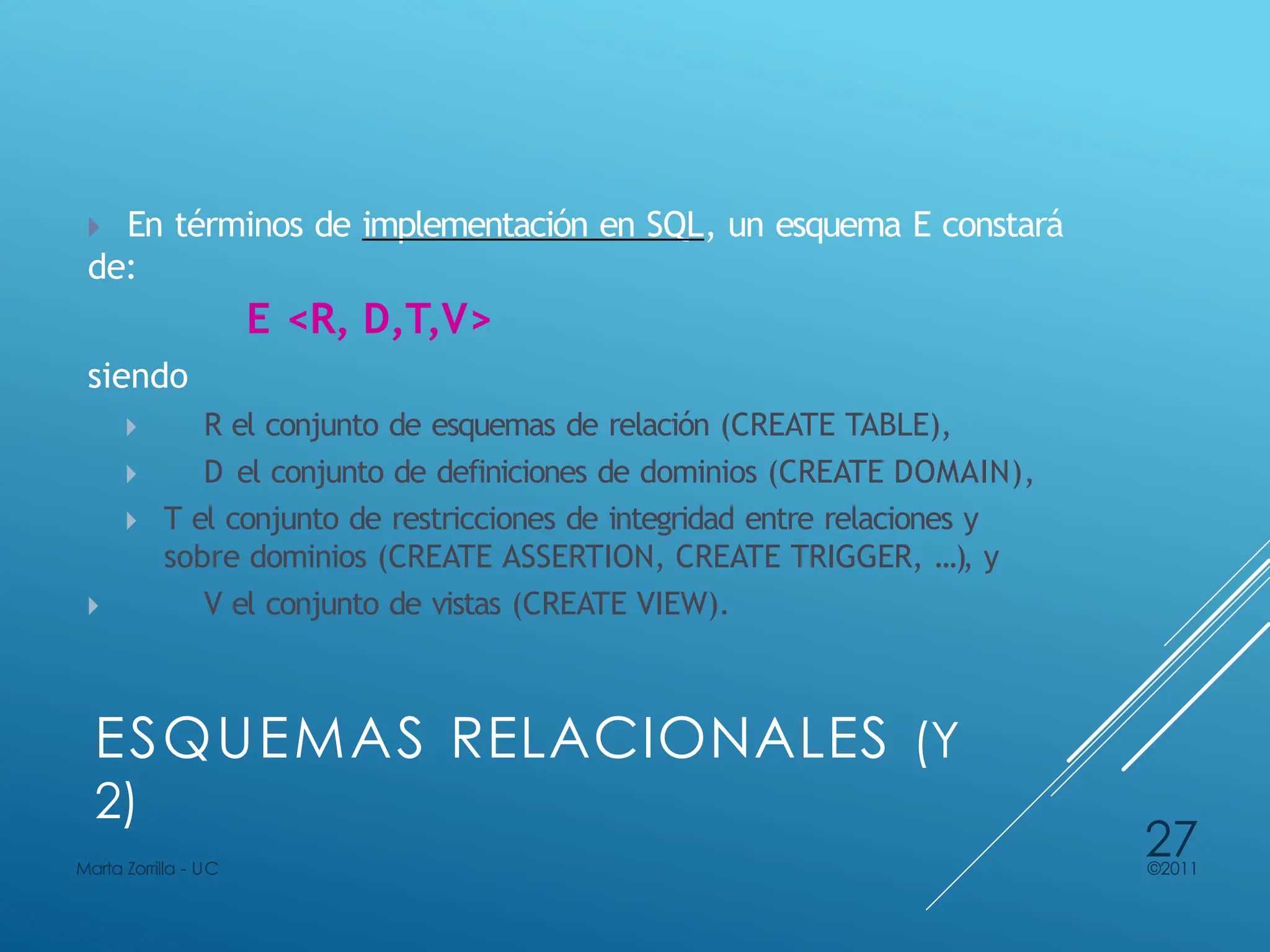 En términos de implementación en SQL, un esquema E constará de:

E <R, D,T,V>

siendo

R el conjunto de esquemas de relación (CREATE TABLE),

D el conjunto de definiciones de dominios (CREATE DOMAIN),

T el conjunto de restricciones de integridad entre relaciones y sobre dominios (CREATE ASSERTION, CREATE TRIGGER, …), y

V el conjunto de vistas (CREATE VIEW).

ESQUEMAS RELACIONALES (Y 2)

Marta Zorrilla - UC

27

©2011